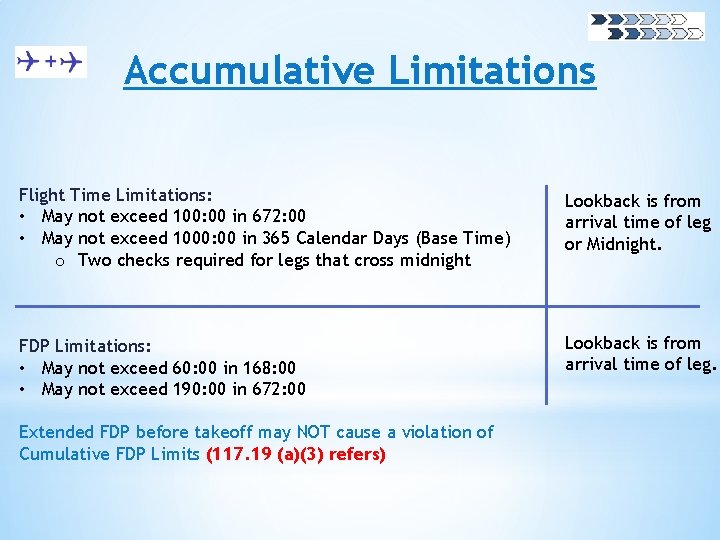 Accumulative Limitations

Flight Time Limitations:
• May not exceed 100:00 in 672:00
• May not exceed 1000:00 in 365 Calendar Days (Base Time)
o Two checks required for legs that cross midnight

Lookback is from arrival time of leg or Midnight.

FDP Limitations:
• May not exceed 60:00 in 168:00
• May not exceed 190:00 in 672:00

Lookback is from arrival time of leg.

Extended FDP before takeoff may NOT cause a violation of Cumulative FDP Limits (117.19 (a)(3) refers)